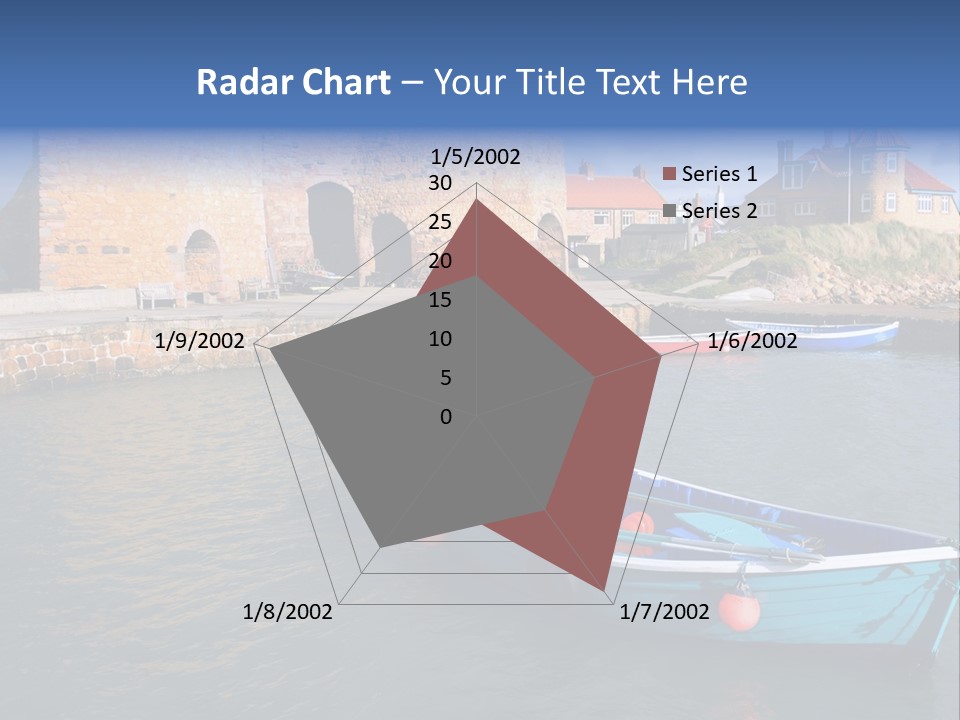 Radar Chart – Your Title Text Here

1/5/2002
30
25
20
15
10
5
0
1/6/2002
1/7/2002
1/8/2002
1/9/2002

Series 1
Series 2